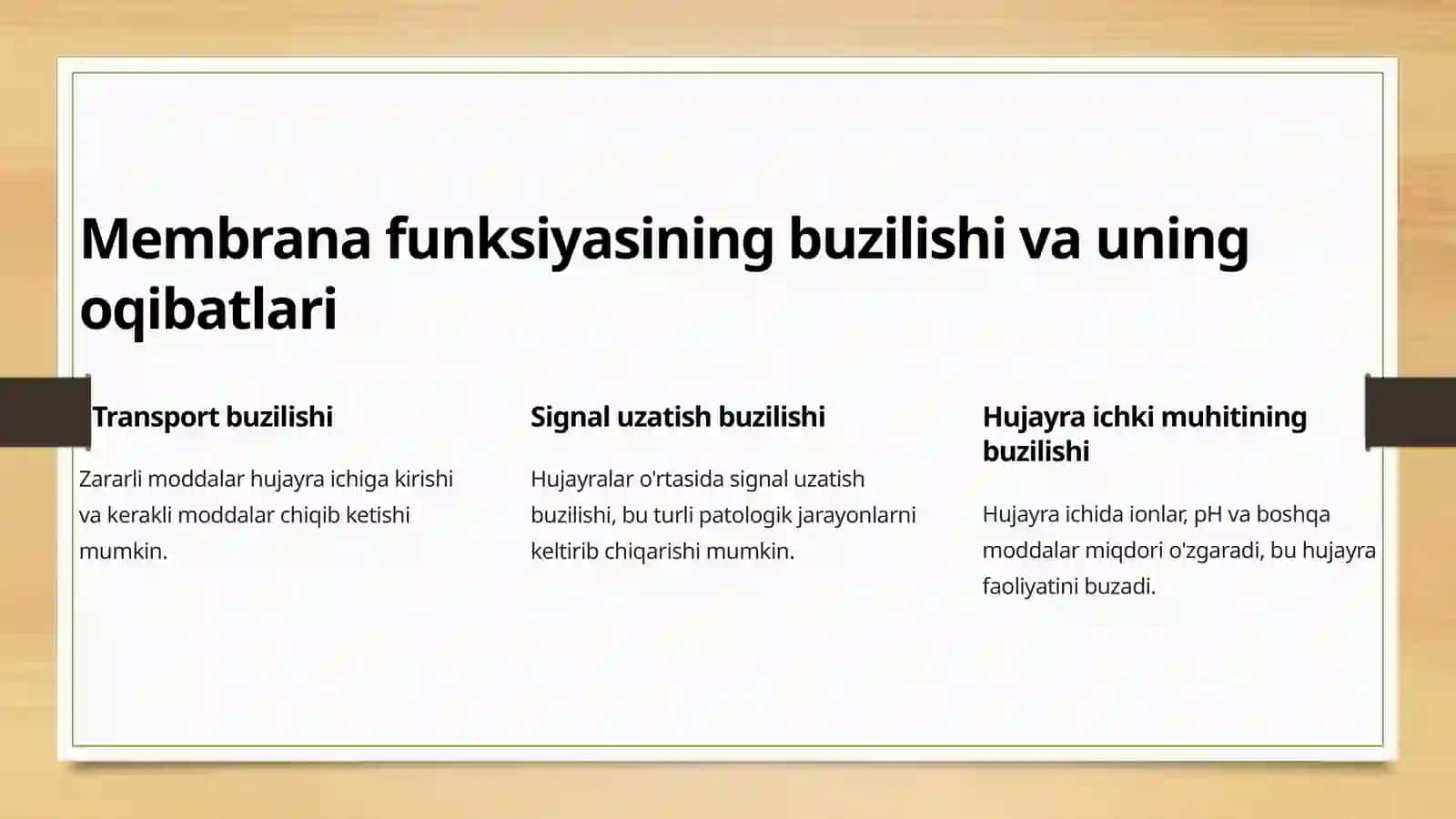 Membrana funksiyasining buzilishi va uning oqibatlari

Transport buzilishi

Zararli moddalar hujayra ichiga kirishi va kerakli moddalar chiqib ketishi mumkin.

Signal uzatish buzilishi

Hujayralar o'rtasida signal uzatish buzilishi, bu turli patologik jarayonlarni keltirib chiqarishi mumkin.

Hujayra ichki muhitining buzilishi

Hujayra ichida ionlar, pH va boshqa moddalar miqdori o'zgaradi, bu hujayra faoliyatini buzadi.